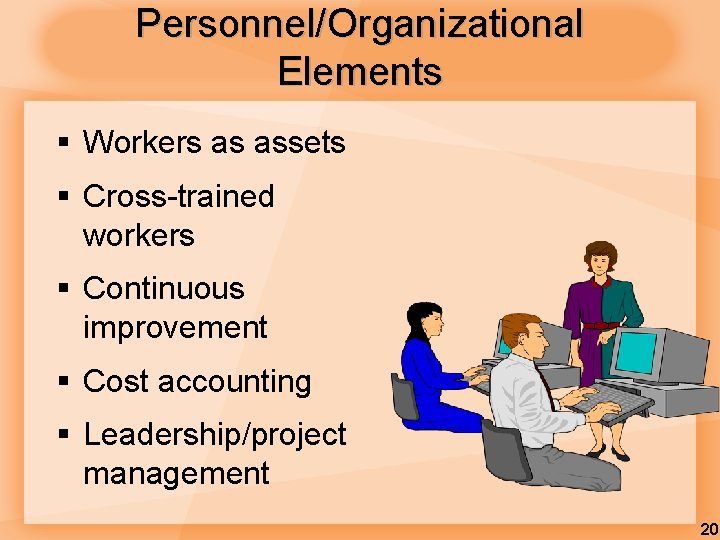 Personnel/Organizational Elements

▪ Workers as assets

▪ Cross-trained workers

▪ Continuous improvement

▪ Cost accounting

▪ Leadership/project management

20